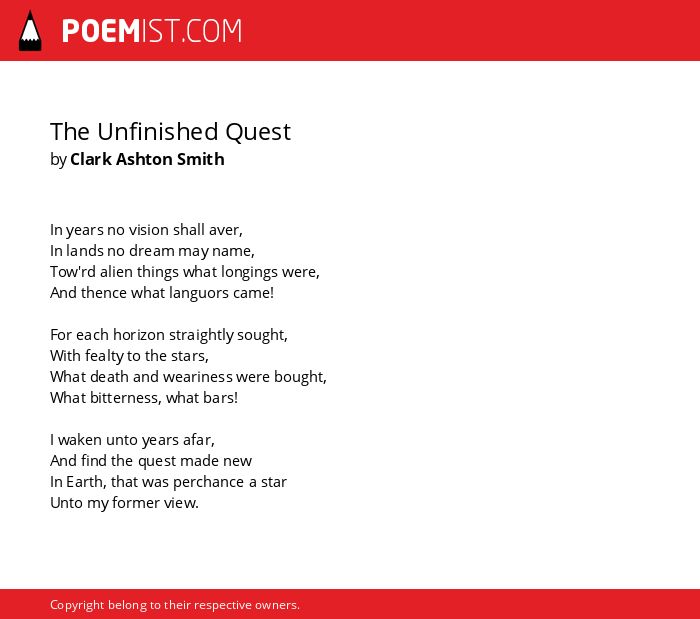 POEMIST.COM

The Unfinished Quest
by Clark Ashton Smith

In years no vision shall aver,
In lands no dream may name,
Tow'rd alien things what longings were,
And thence what languors came!

For each horizon straightly sought,
With fealty to the stars,
What death and weariness were bought,
What bitterness, what bars!

I waken unto years afar,
And find the quest made new
In Earth, that was perchance a star
Unto my former view.

Copyright belong to their respective owners.